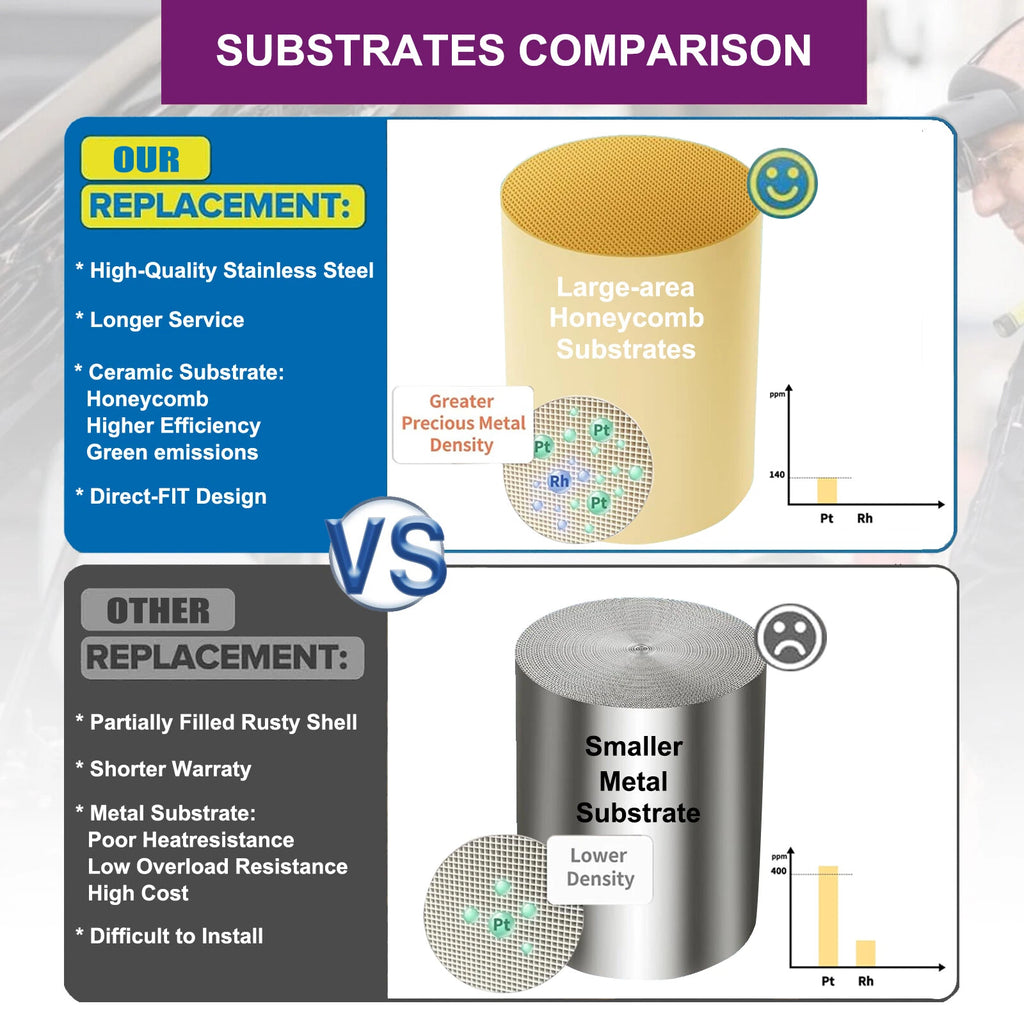 SUBSTRATES COMPARISON

OUR REPLACEMENT:

* High-Quality Stainless Steel

* Longer Service

* Ceramic Substrate:
Honeycomb
Higher Efficiency
Green emissions

* Direct-FIT Design

Large-area Honeycomb Substrates

Greater Precious Metal Density

Pt
Pt
Rh
Pt

ppm
140
Pt
Rh

VS

OTHER REPLACEMENT:

* Partially Filled Rusty Shell

* Shorter Warraty

* Metal Substrate:
Poor Heatresistance
Low Overload Resistance
High Cost

* Difficult to Install

Smaller Metal Substrate

Lower Density

Pt

ppm
400
Pt
Rh